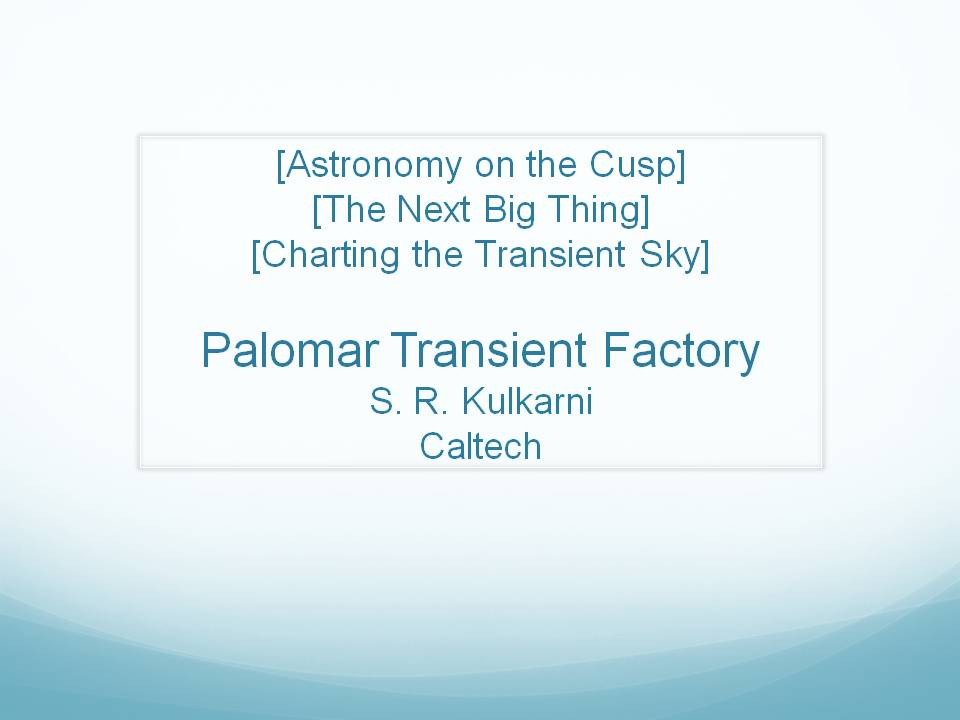 [Astronomy on the Cusp]
[The Next Big Thing]
[Charting the Transient Sky]

Palomar Transient Factory
S. R. Kulkarni
Caltech